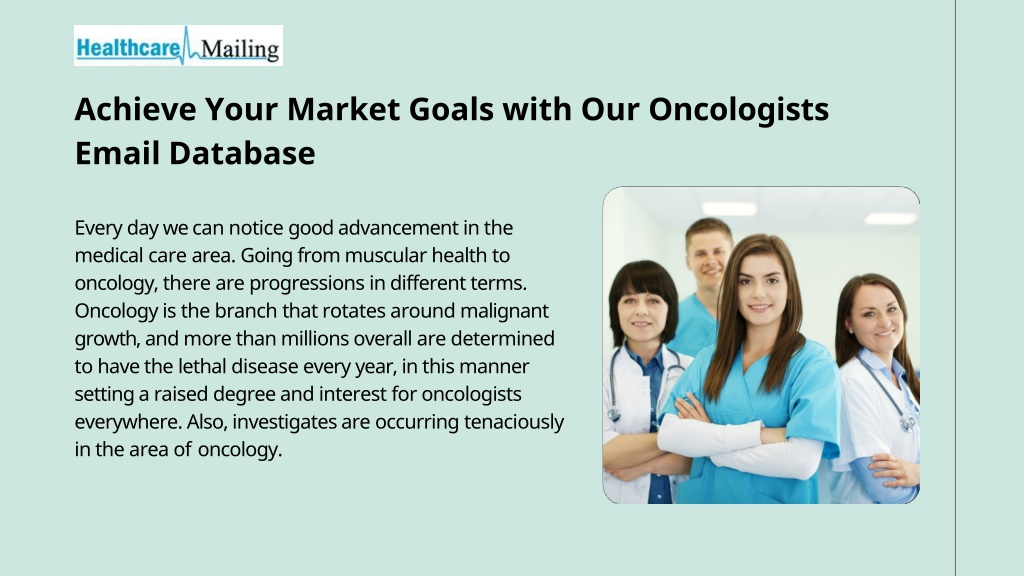 Healthcare Mailing

Achieve Your Market Goals with Our Oncologists Email Database

Every day we can notice good advancement in the medical care area. Going from muscular health to oncology, there are progressions in different terms. Oncology is the branch that rotates around malignant growth, and more than millions overall are determined to have the lethal disease every year, in this manner setting a raised degree and interest for oncologists everywhere. Also, investigates are occurring tenaciously in the area of oncology.